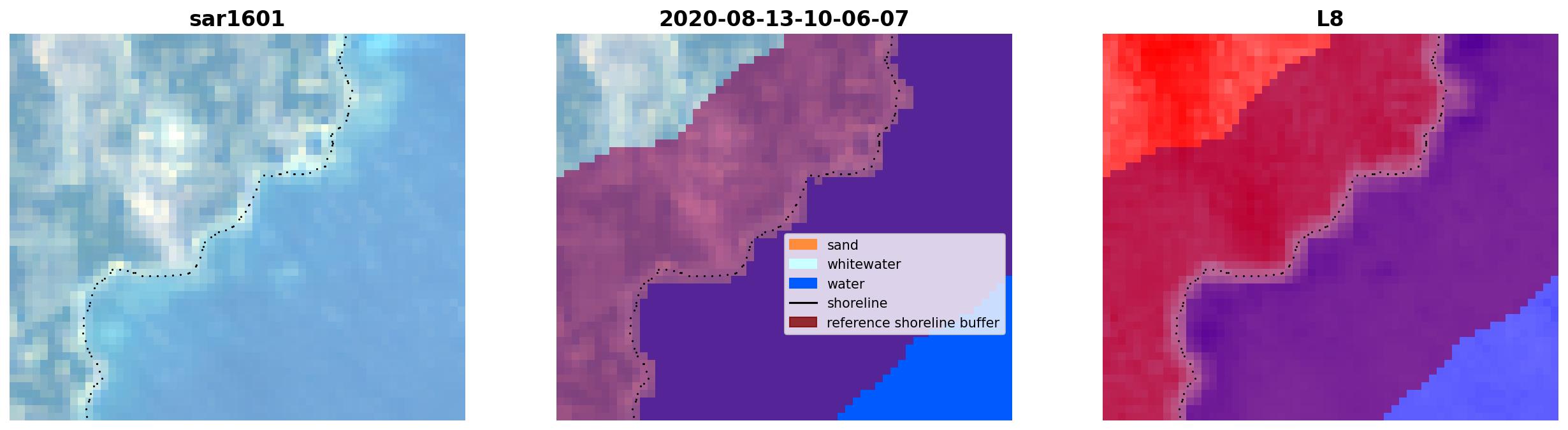 sar1601

2020-08-13-10-06-07

sand
whitewater
water
shoreline
reference shoreline buffer

L8